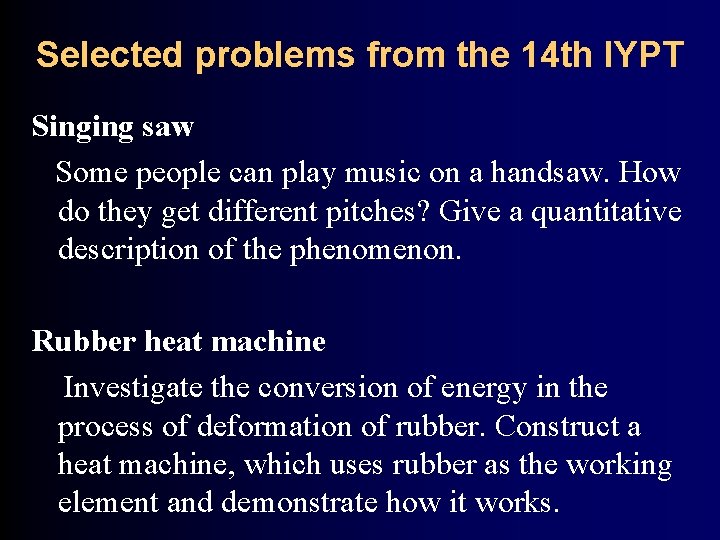 Selected problems from the 14th IYPT

Singing saw

Some people can play music on a handsaw. How do they get different pitches? Give a quantitative description of the phenomenon.

Rubber heat machine

Investigate the conversion of energy in the process of deformation of rubber. Construct a heat machine, which uses rubber as the working element and demonstrate how it works.